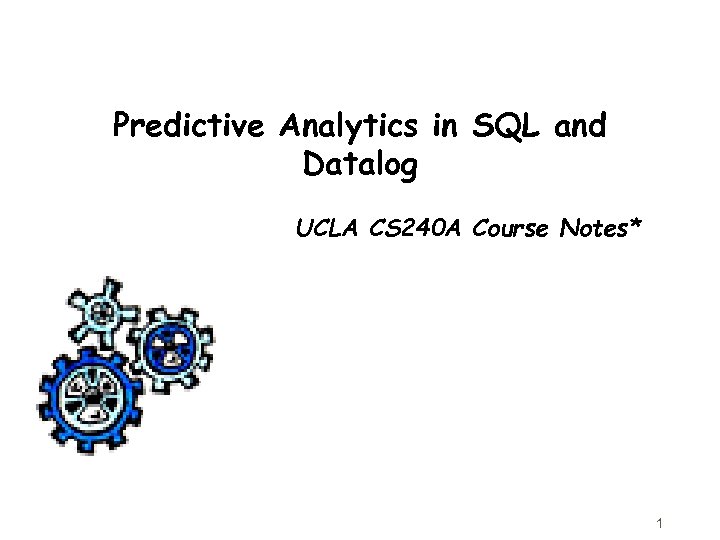 Predictive Analytics in SQL and Datalog

UCLA CS240A Course Notes*

1